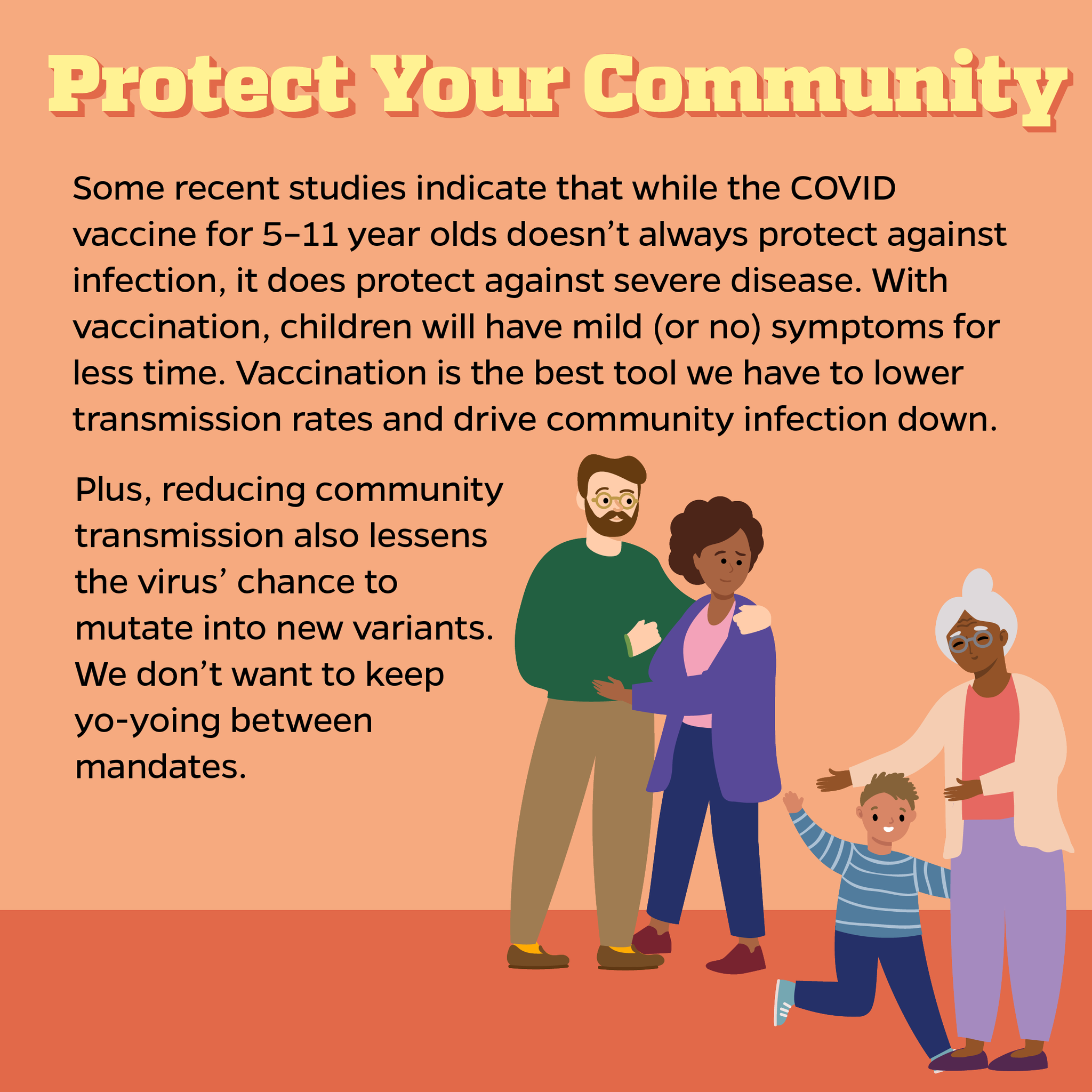 Protect Your Community

Some recent studies indicate that while the COVID vaccine for 5–11 year olds doesn’t always protect against infection, it does protect against severe disease. With vaccination, children will have mild (or no) symptoms for less time. Vaccination is the best tool we have to lower transmission rates and drive community infection down.

Plus, reducing community transmission also lessens the virus’ chance to mutate into new variants. We don’t want to keep yo-yoing between mandates.